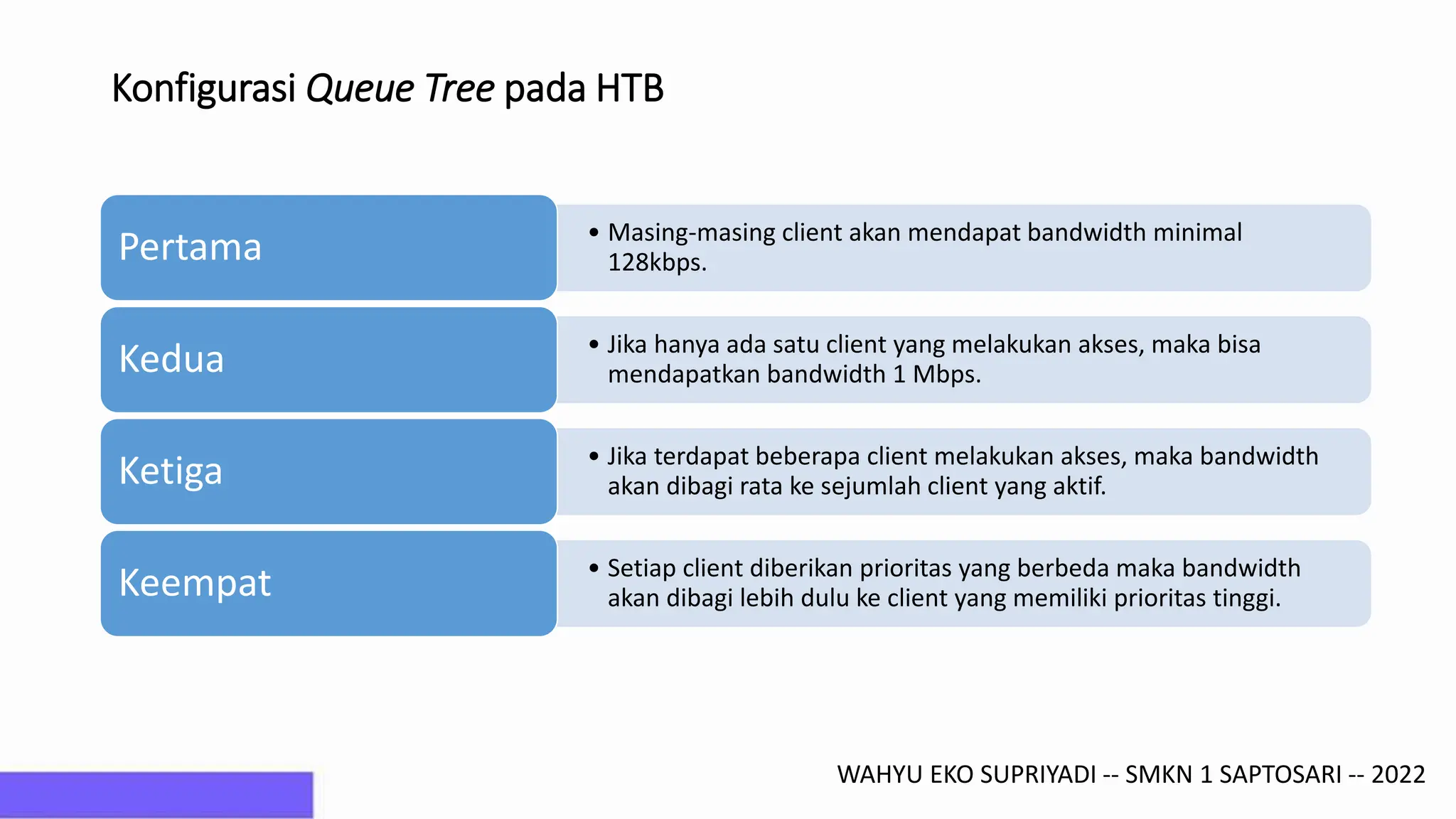 Konfigurasi Queue Tree pada HTB

Pertama

• Masing-masing client akan mendapat bandwidth minimal 128kbps.

Kedua

• Jika hanya ada satu client yang melakukan akses, maka bisa mendapatkan bandwidth 1 Mbps.

Ketiga

• Jika terdapat beberapa client melakukan akses, maka bandwidth akan dibagi rata ke sejumlah client yang aktif.

Keempat

• Setiap client diberikan prioritas yang berbeda maka bandwidth akan dibagi lebih dulu ke client yang memiliki prioritas tinggi.

WAHYU EKO SUPRIYADI -- SMKN 1 SAPTOSARI -- 2022